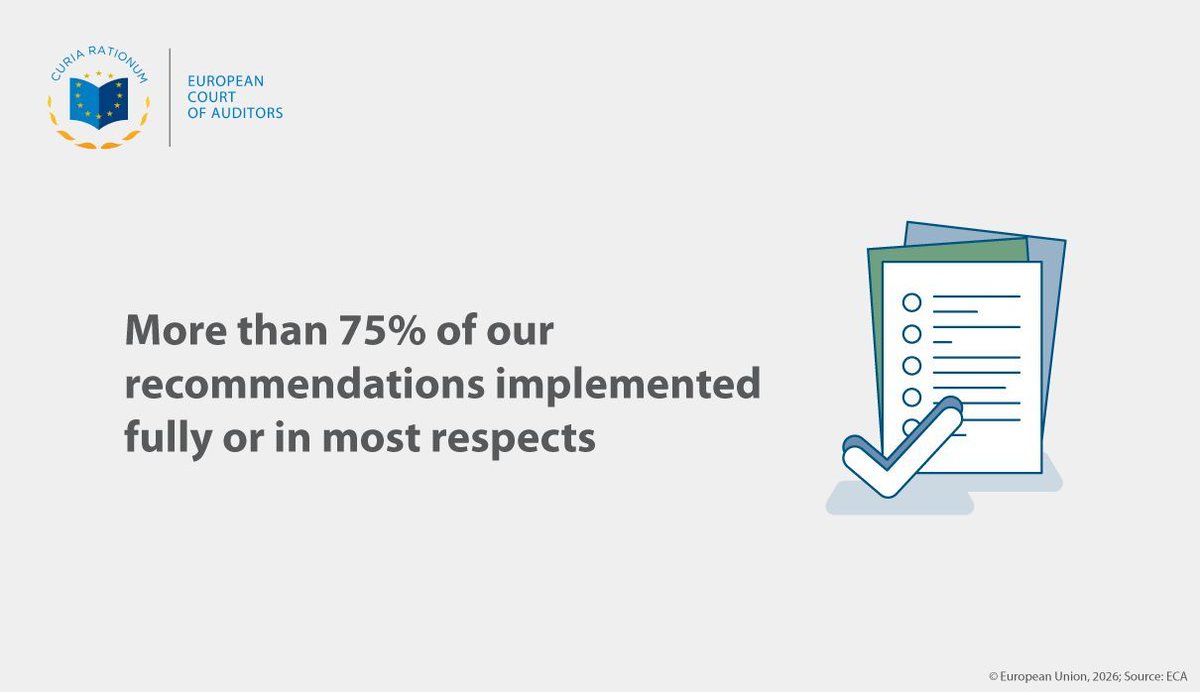 CURIA RATIONUM

EUROPEAN
COURT
OF AUDITORS

More than 75% of our recommendations implemented fully or in most respects

© European Union, 2026; Source: ECA